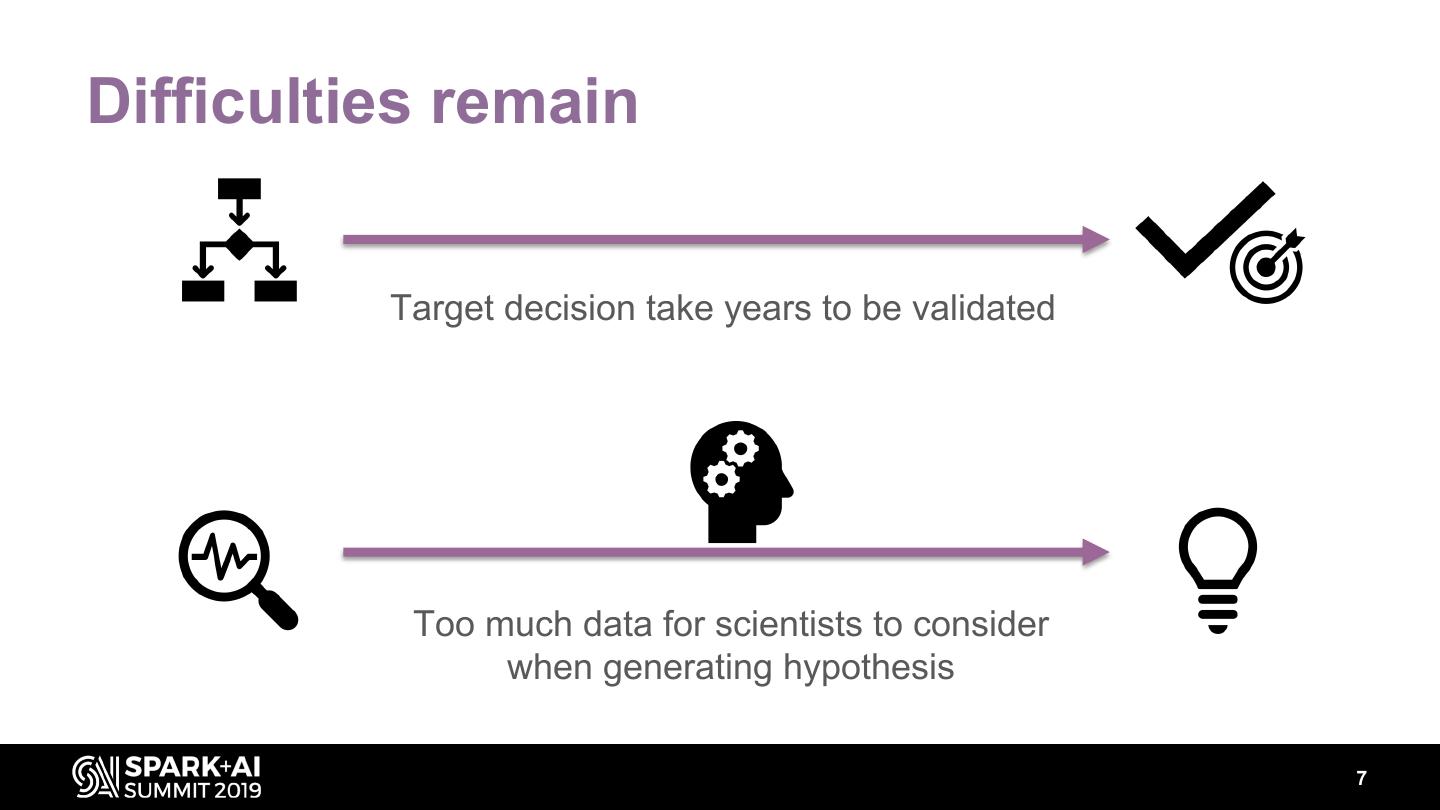 Difficulties remain

Target decision take years to be validated

Too much data for scientists to consider when generating hypothesis

SPARK+AI SUMMIT 2019

7